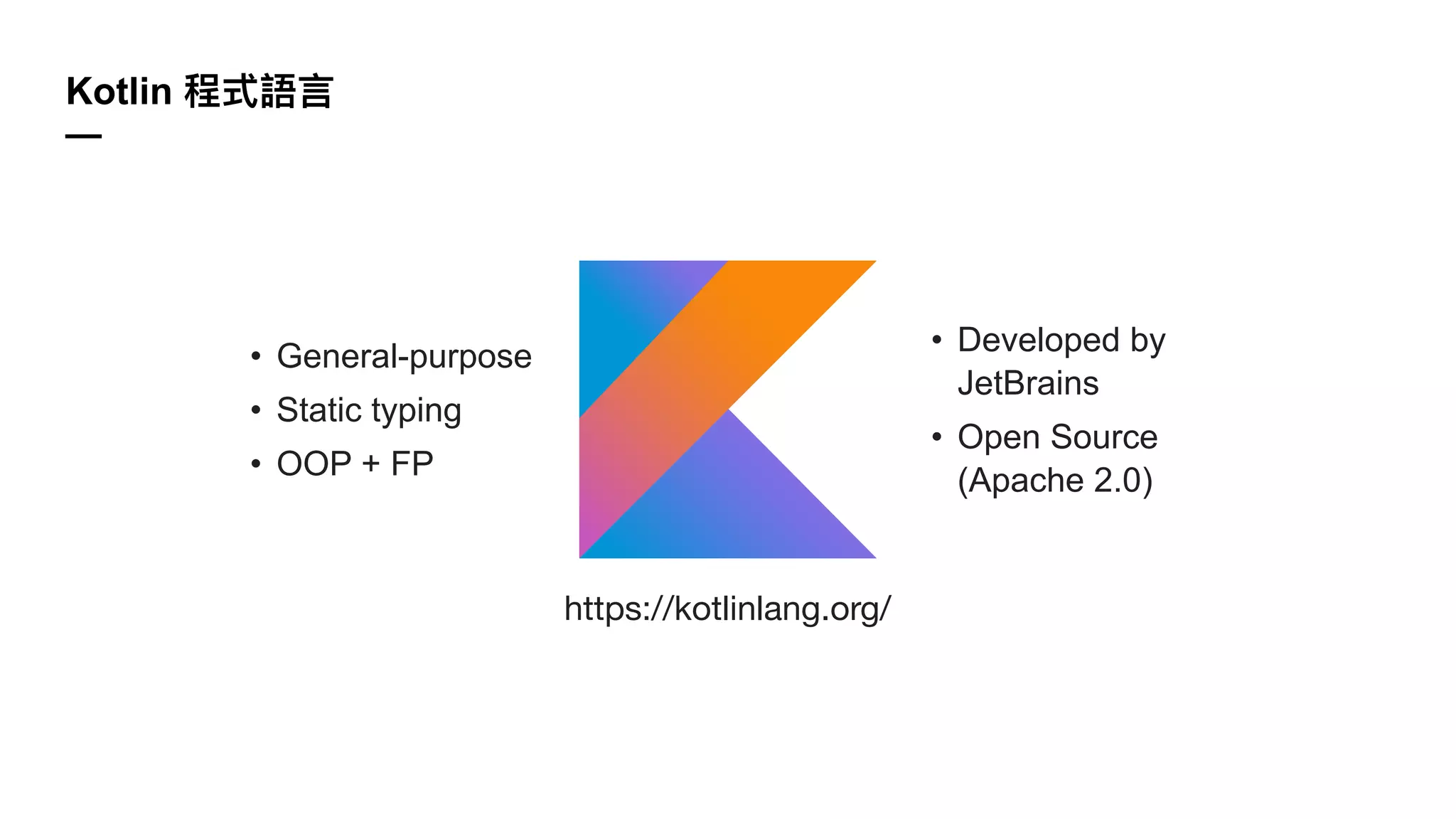 Kotlin 程式語言

• General-purpose
• Static typing
• OOP + FP

• Developed by JetBrains
• Open Source (Apache 2.0)

https://kotlinlang.org/